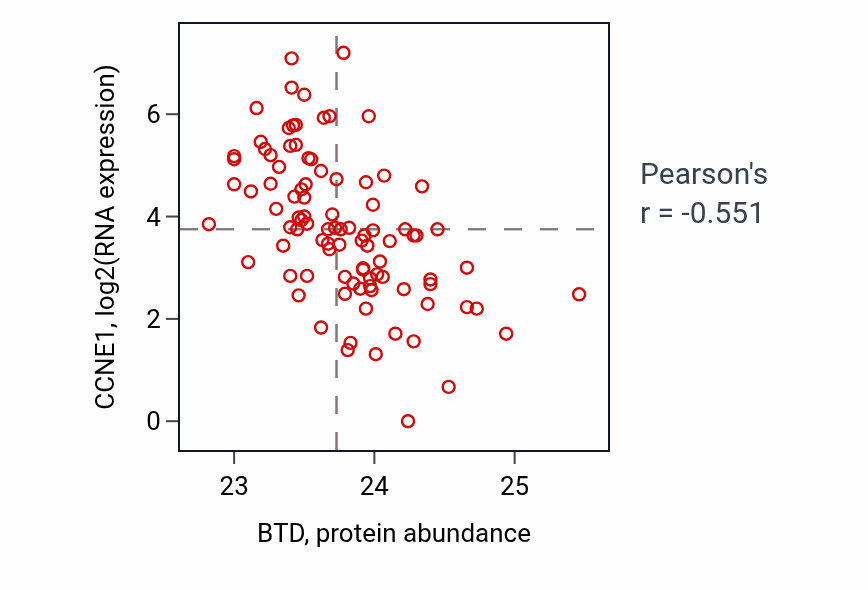 CCNE1, log2(RNA expression)

6
4
2
0

23
24
25

BTD, protein abundance

Pearson's
r = -0.551